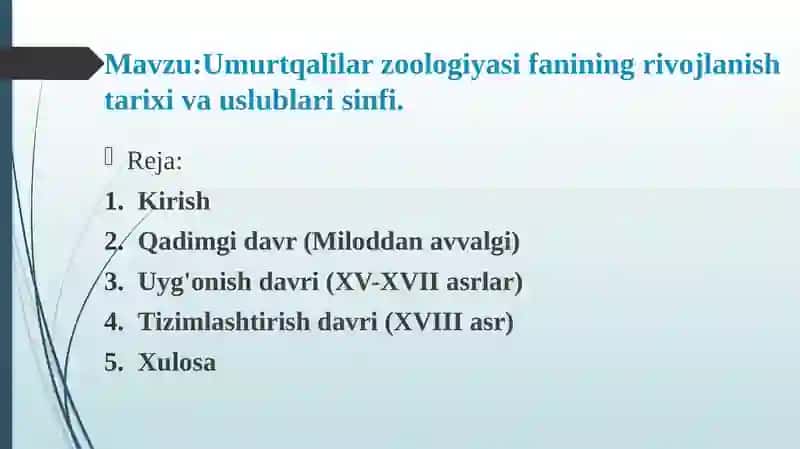 Mavzu:Umurtqalilar zoologiyasi fanining rivojlanish tarixi va uslublari sinfi.

Reja:

1. Kirish
2. Qadimgi davr (Miloddan avvalgi)
3. Uyg'onish davri (XV-XVII asrlar)
4. Tizimlashtirish davri (XVIII asr)
5. Xulosa